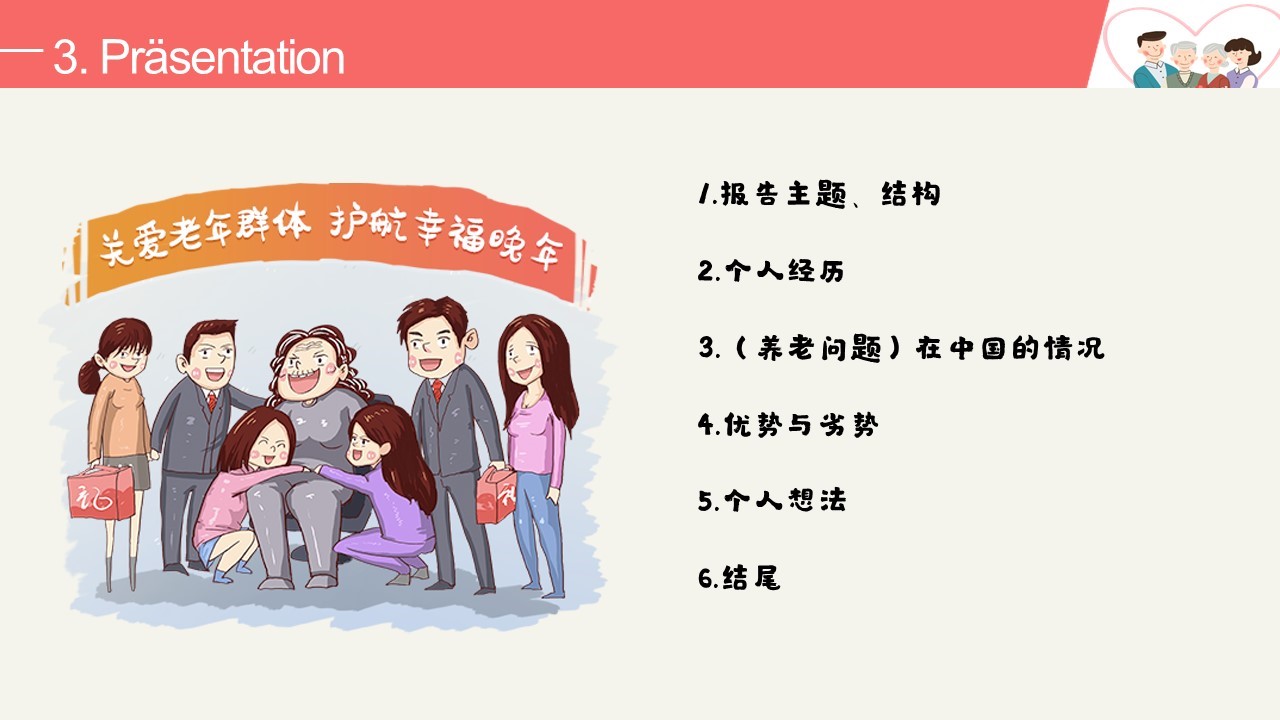 3. Präsentation

关爱老年群体 护航幸福晚年

礼

礼

1.报告主题、结构

2.个人经历

3.（养老问题）在中国的情况

4.优势与劣势

5.个人想法

6.结尾